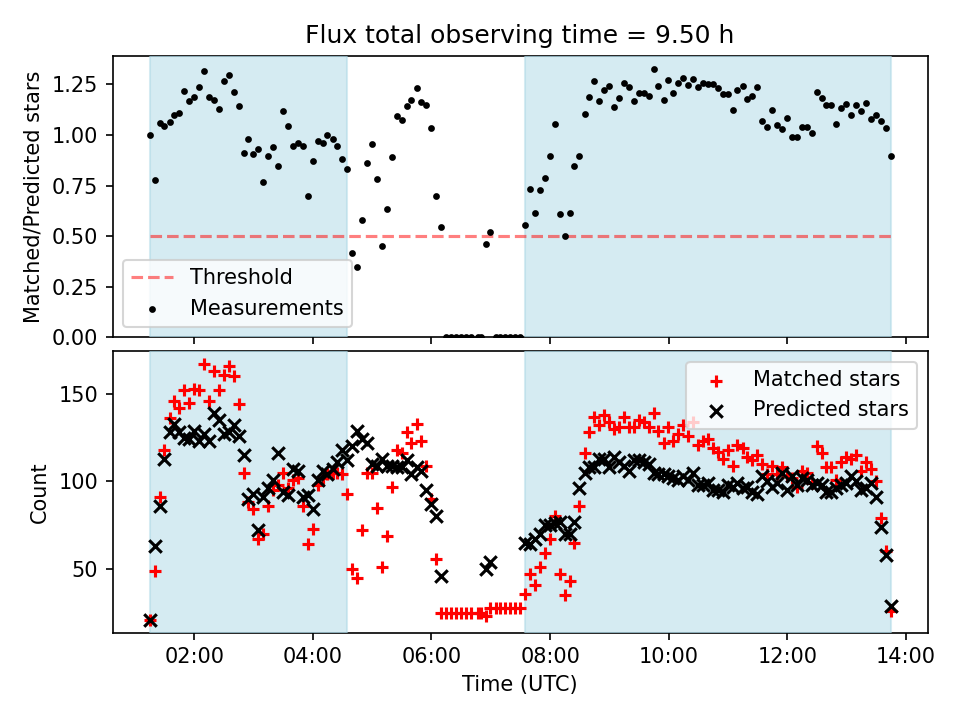 Flux total observing time = 9.50 h

Matched/Predicted stars

1.25
1.00
0.75
0.50
0.25
0.00

Threshold
Measurements

Count

150
100
50

Matched stars
Predicted stars

02:00
04:00
06:00
08:00
10:00
12:00
14:00

Time (UTC)